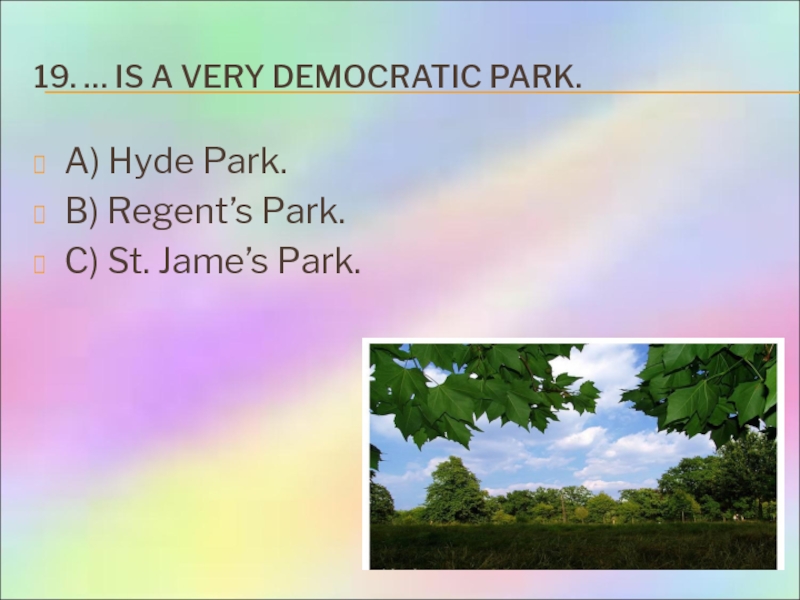 19. … IS A VERY DEMOCRATIC PARK.

A) Hyde Park.
B) Regent’s Park.
C) St. Jame’s Park.